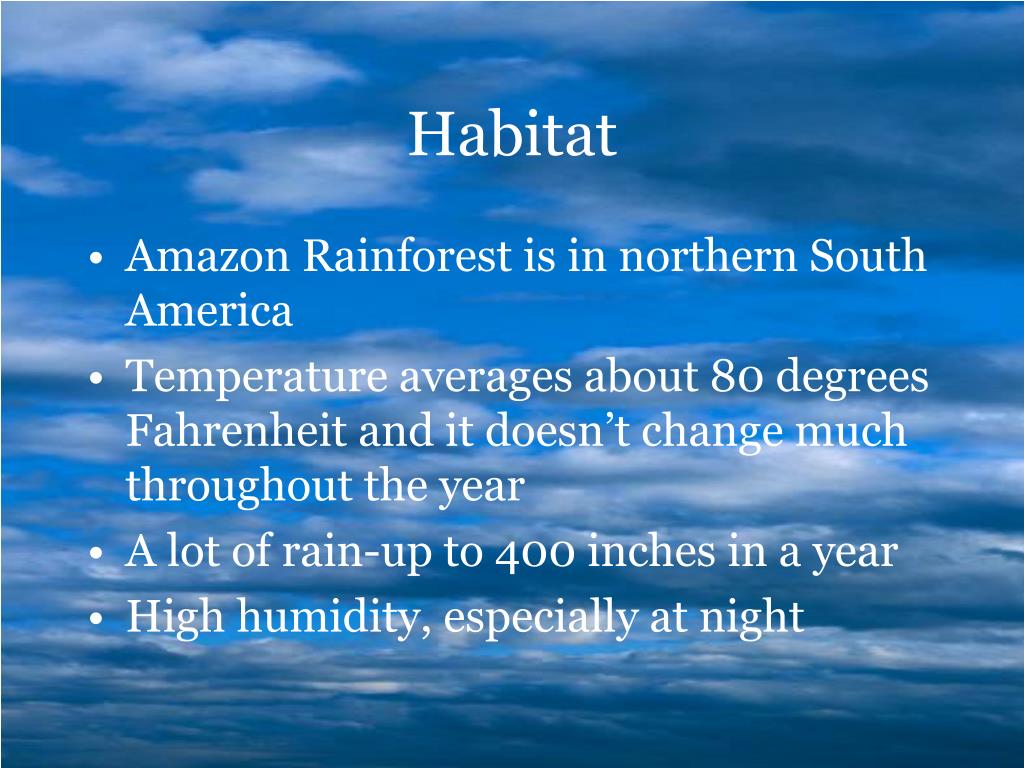 Habitat

• Amazon Rainforest is in northern South America
• Temperature averages about 80 degrees Fahrenheit and it doesn’t change much throughout the year
• A lot of rain-up to 400 inches in a year
• High humidity, especially at night